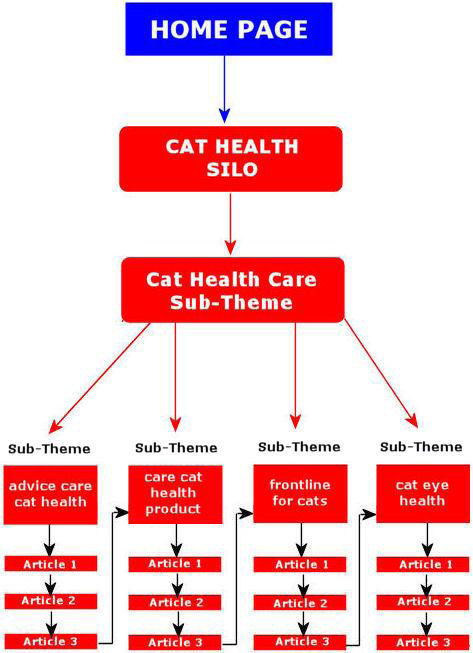 HOME PAGE

CAT HEALTH SILO

Cat Health Care Sub-Theme

Sub-Theme

advice care cat health

Article 1

Article 2

Article 3

Sub-Theme

care cat health product

Article 1

Article 2

Article 3

Sub-Theme

frontline for cats

Article 1

Article 2

Article 3

Sub-Theme

cat eye health

Article 1

Article 2

Article 3